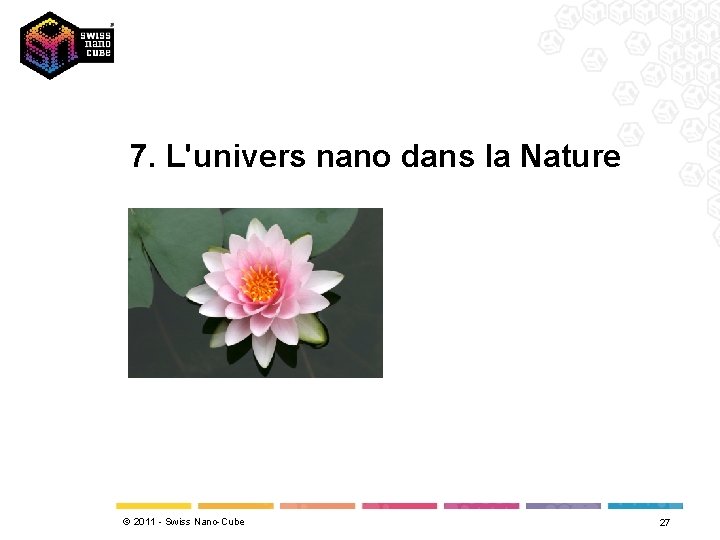 swiss nano cube

7. L'univers nano dans la Nature

© 2011 - Swiss Nano-Cube

27